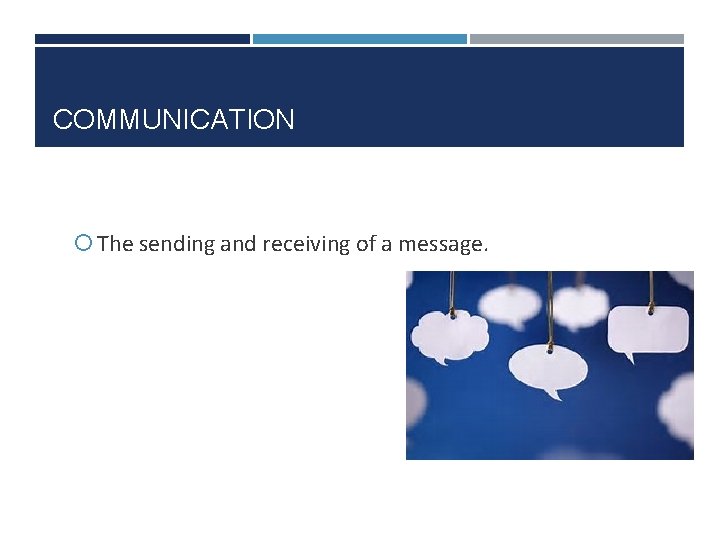 COMMUNICATION

The sending and receiving of a message.